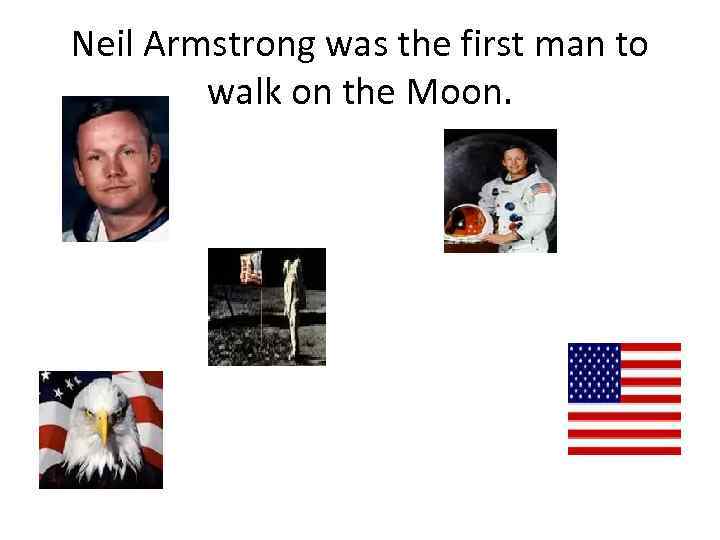 Neil Armstrong was the first man to walk on the Moon.